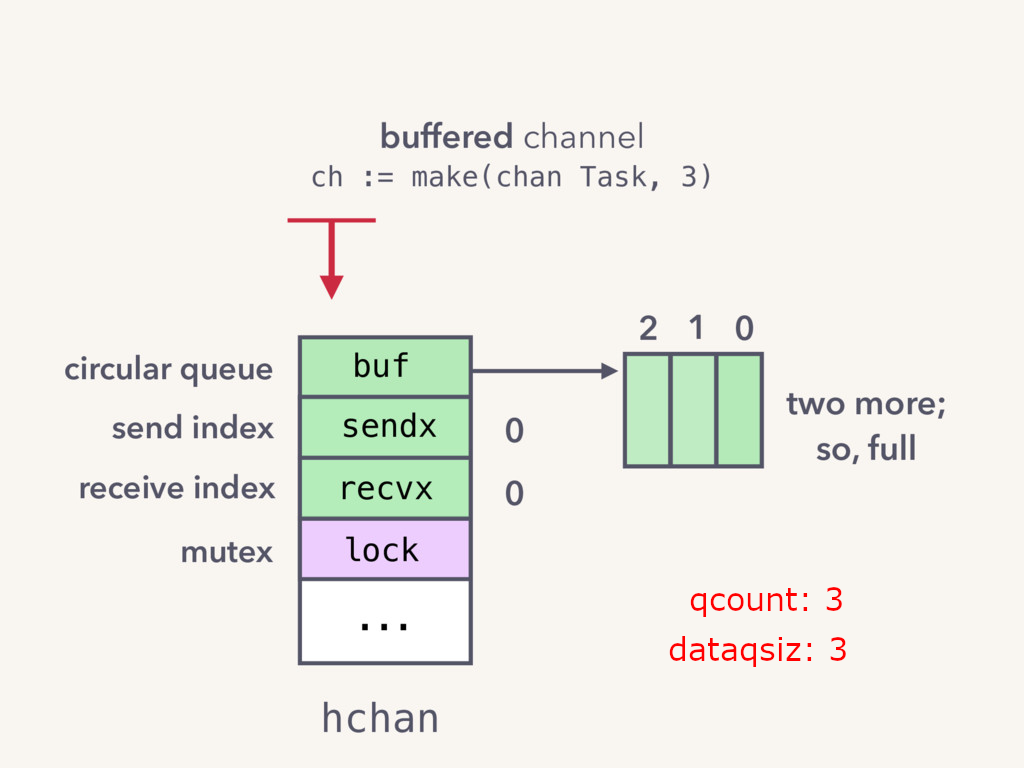 buffered channel
ch := make(chan Task, 3)

circular queue
send index
receive index
mutex

buf
sendx
recvx
lock
...

0
0

2 1 0

two more;
so, full

qcount: 3
dataqsiz: 3

hchan